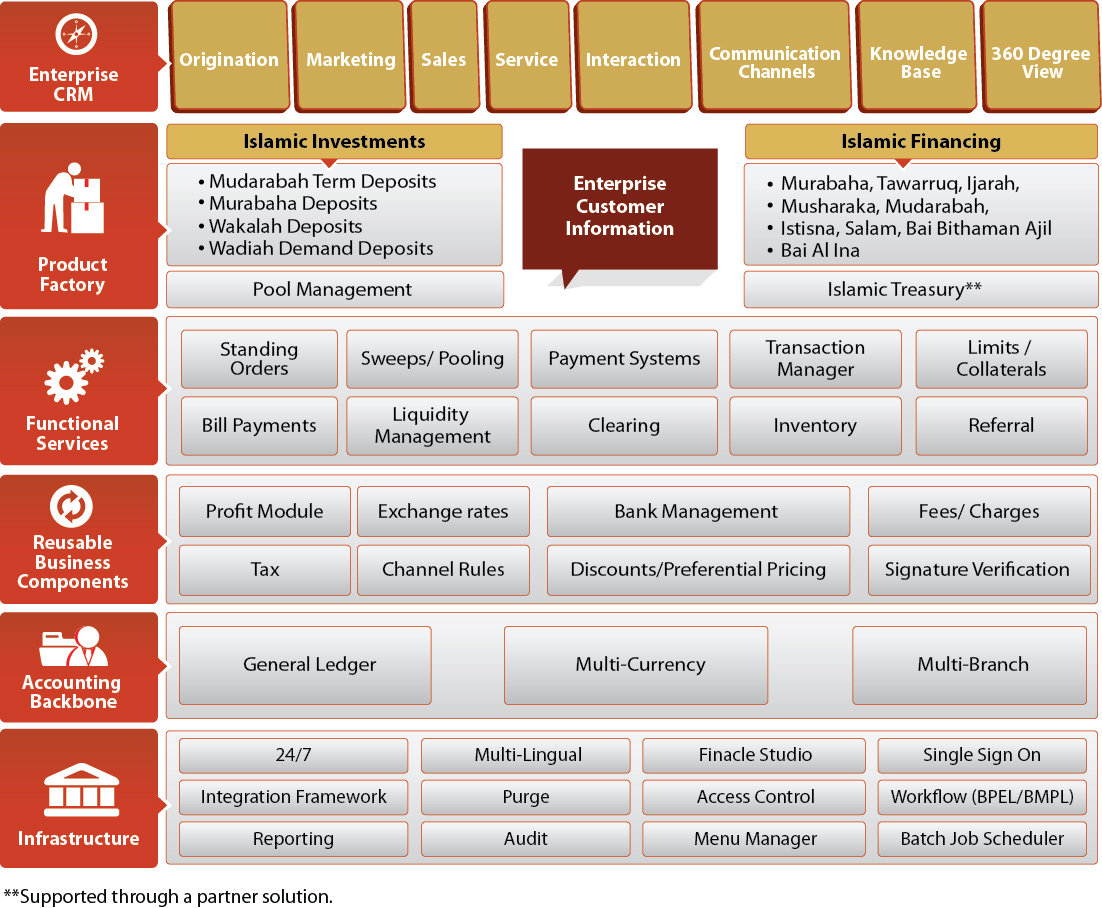 Enterprise CRM

Origination

Marketing

Sales

Service

Interaction

Communication Channels

Knowledge Base

360 Degree View

Product Factory

Islamic Investments

• Mudarabah Term Deposits
• Murabaha Deposits
• Wakalah Deposits
• Wadiah Demand Deposits

Pool Management

Enterprise Customer Information

Islamic Financing

• Murabaha, Tawarruq, Ijarah,
• Musharaka, Mudarabah,
• Istisna, Salam, Bai Bithaman Ajil
• Bai Al Ina

Islamic Treasury**

Functional Services

Standing Orders

Sweeps/ Pooling

Payment Systems

Transaction Manager

Limits / Collaterals

Bill Payments

Liquidity Management

Clearing

Inventory

Referral

Reusable Business Components

Profit Module

Exchange rates

Bank Management

Fees/ Charges

Tax

Channel Rules

Discounts/Preferential Pricing

Signature Verification

Accounting Backbone

General Ledger

Multi-Currency

Multi-Branch

Infrastructure

24/7

Multi-Lingual

Finacle Studio

Single Sign On

Integration Framework

Purge

Access Control

Workflow (BPEL/BMPL)

Reporting

Audit

Menu Manager

Batch Job Scheduler

**Supported through a partner solution.